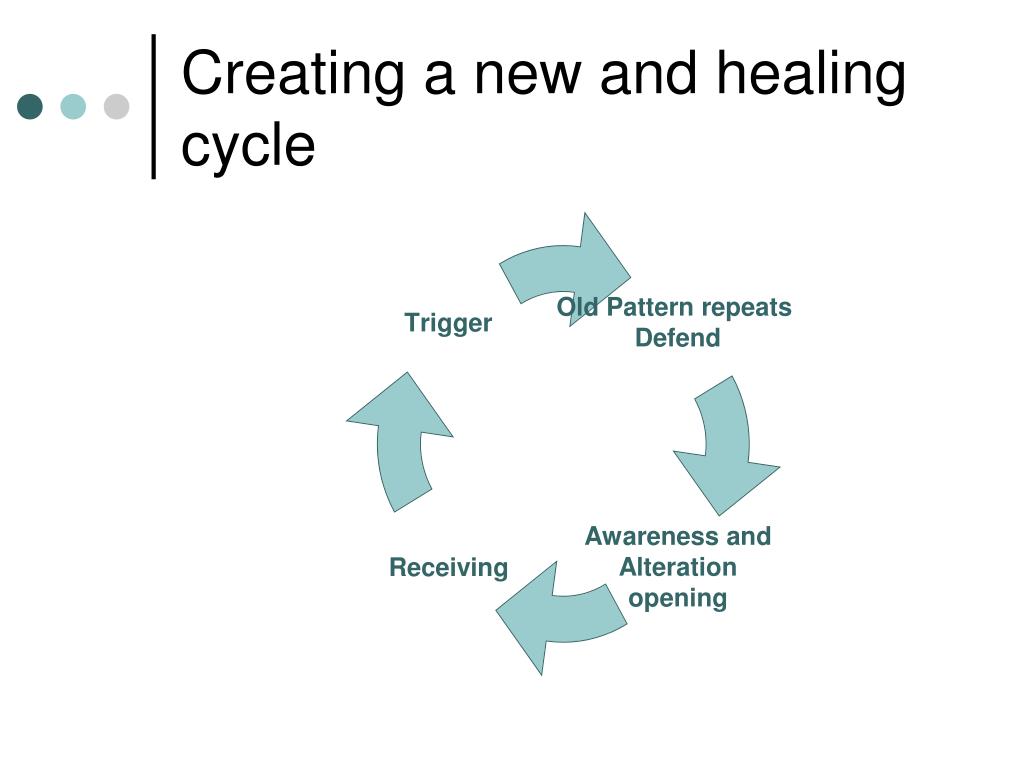 Creating a new and healing cycle

Trigger

Old Pattern repeats
Defend

Awareness and
Alteration
opening

Receiving